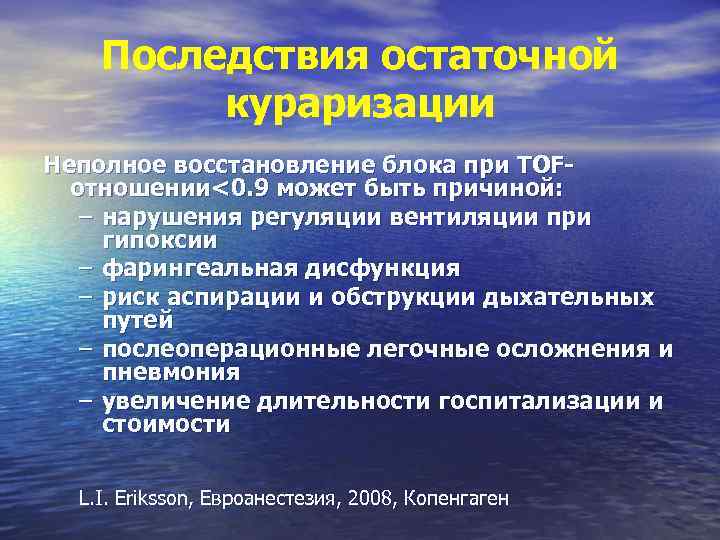 Последствия остаточной кураризации

Неполное восстановление блока при TOF-отношении<0.9 может быть причиной:
– нарушения регуляции вентиляции при гипоксии
– фарингеальная дисфункция
– риск аспирации и обструкции дыхательных путей
– послеоперационные легочные осложнения и пневмония
– увеличение длительности госпитализации и стоимости

L.I. Eriksson, Евроанестезия, 2008, Копенгаген